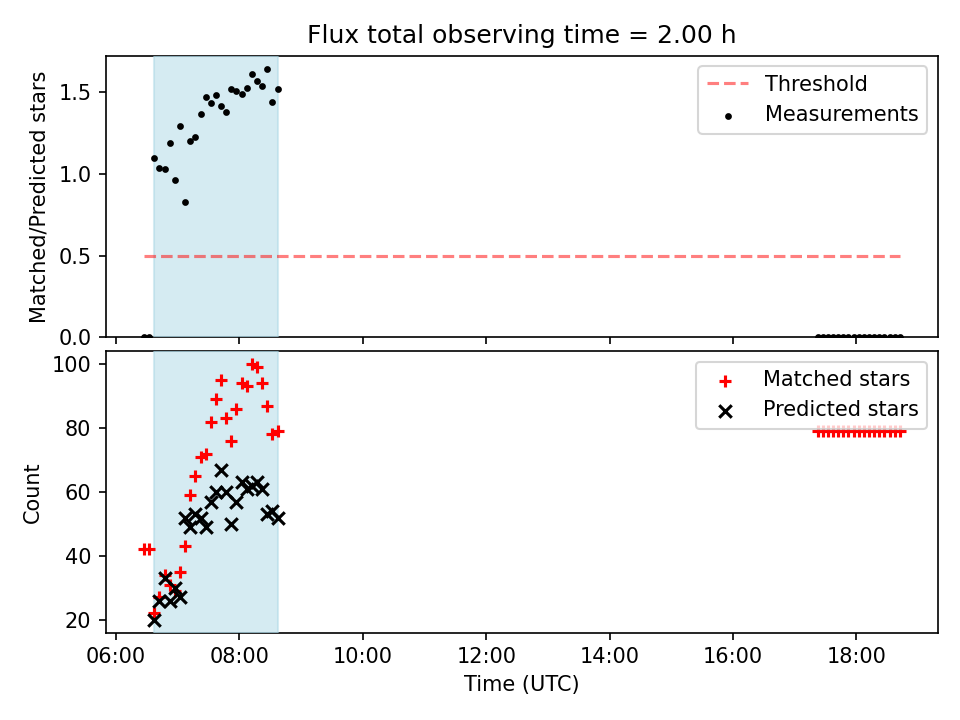 Flux total observing time = 2.00 h

Matched/Predicted stars

1.5
1.0
0.5
0.0

Threshold
Measurements

Count

100
80
60
40
20

Matched stars
Predicted stars

06:00
08:00
10:00
12:00
14:00
16:00
18:00

Time (UTC)